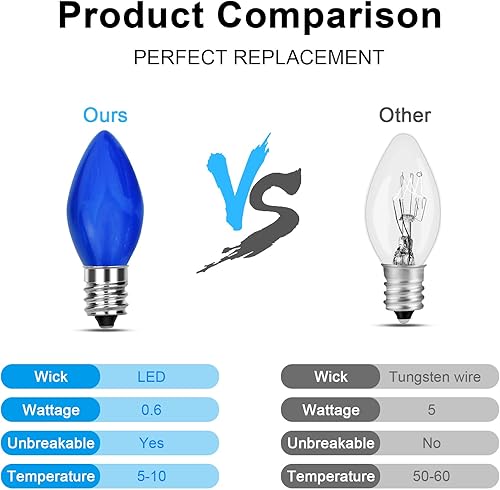 Product Comparison

PERFECT REPLACEMENT

Ours

VS

Other

| Wick | LED |
|---|---|
| Wattage | 0.6 |
| Unbreakable | Yes |
| Temperature | 5-10 |

| Wick | Tungsten wire |
|---|---|
| Wattage | 5 |
| Unbreakable | No |
| Temperature | 50-60 |